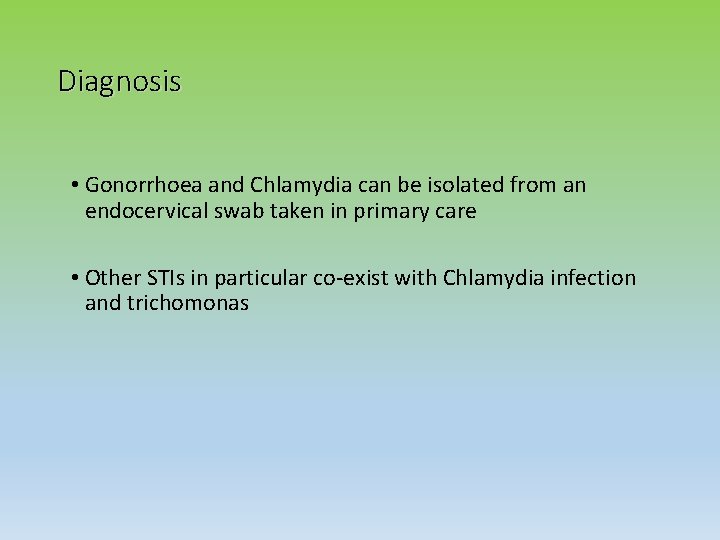 Diagnosis

• Gonorrhoea and Chlamydia can be isolated from an endocervical swab taken in primary care

• Other STIs in particular co-exist with Chlamydia infection and trichomonas